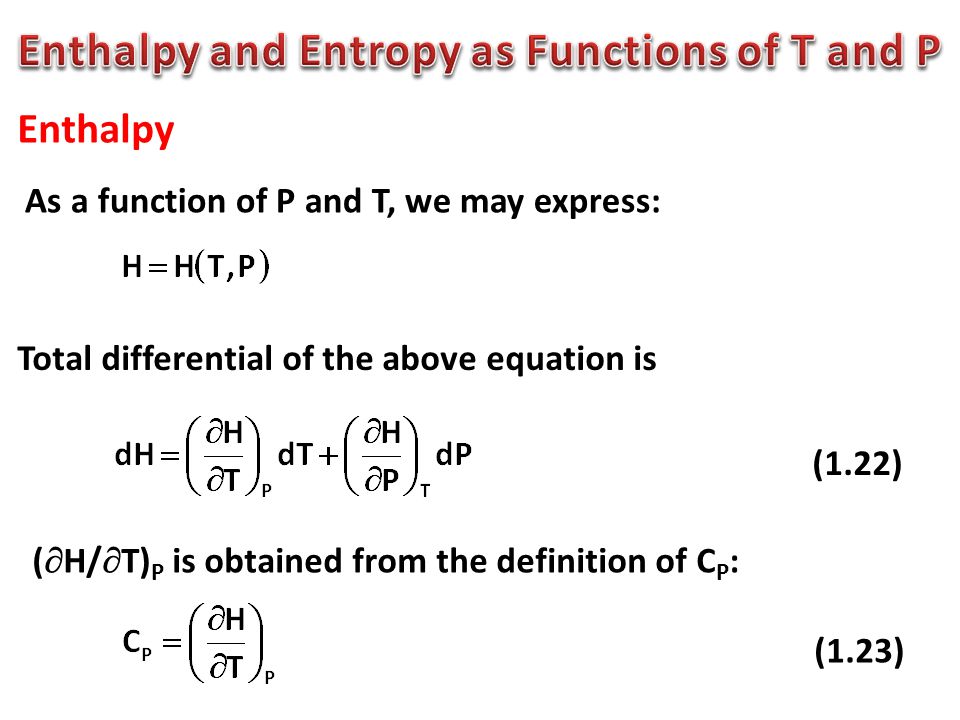 Enthalpy and Entropy as Functions of T and P

Enthalpy

As a function of P and T, we may express:

$H = H(T, P)$

Total differential of the above equation is

$dH = \left(\frac{\partial H}{\partial T}\right)_P dT + \left(\frac{\partial H}{\partial P}\right)_T dP$ (1.22)

$(\partial H/\partial T)_P$ is obtained from the definition of $C_P$:

$C_P = \left(\frac{\partial H}{\partial T}\right)_P$ (1.23)